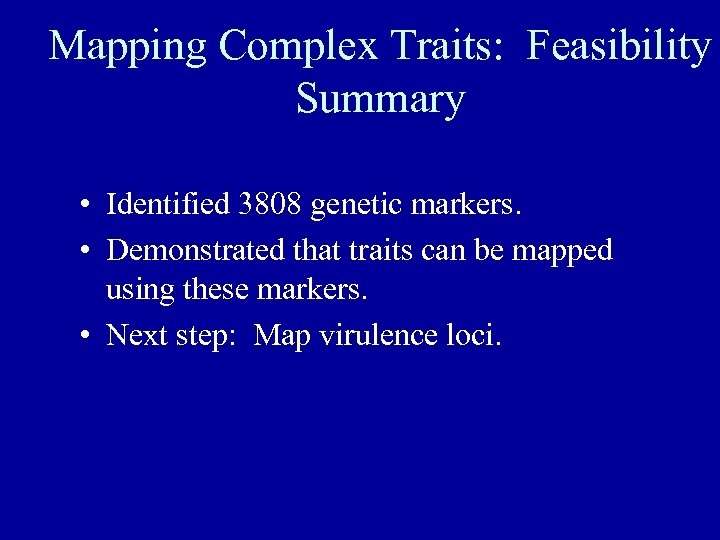 Mapping Complex Traits: Feasibility Summary

• Identified 3808 genetic markers.
• Demonstrated that traits can be mapped using these markers.
• Next step: Map virulence loci.